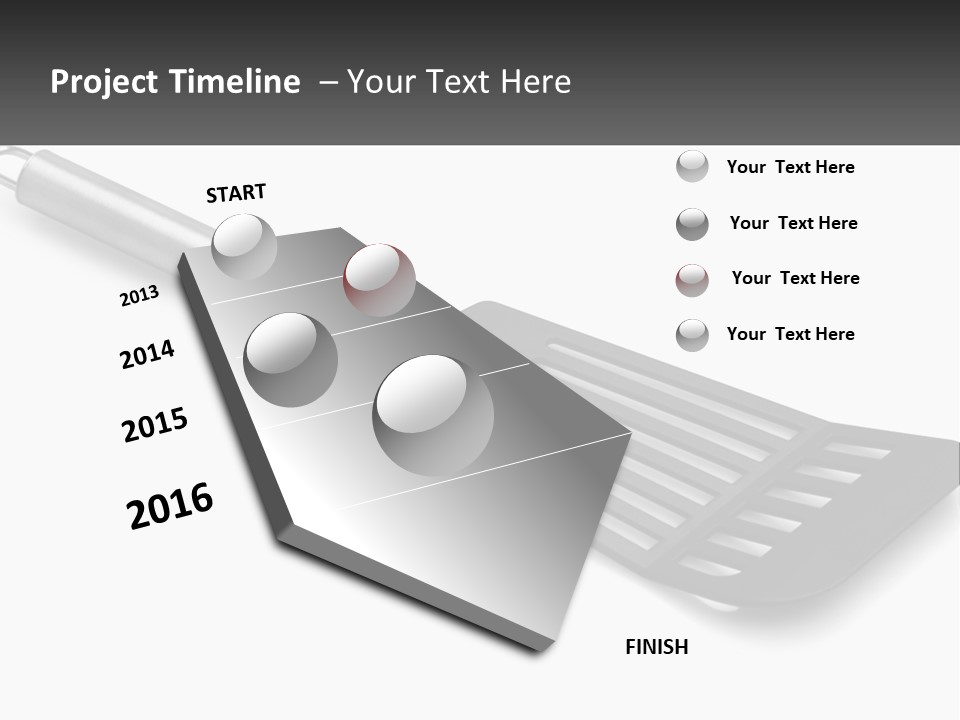 Project Timeline – Your Text Here

START

2013

2014

2015

2016

FINISH

Your Text Here

Your Text Here

Your Text Here

Your Text Here